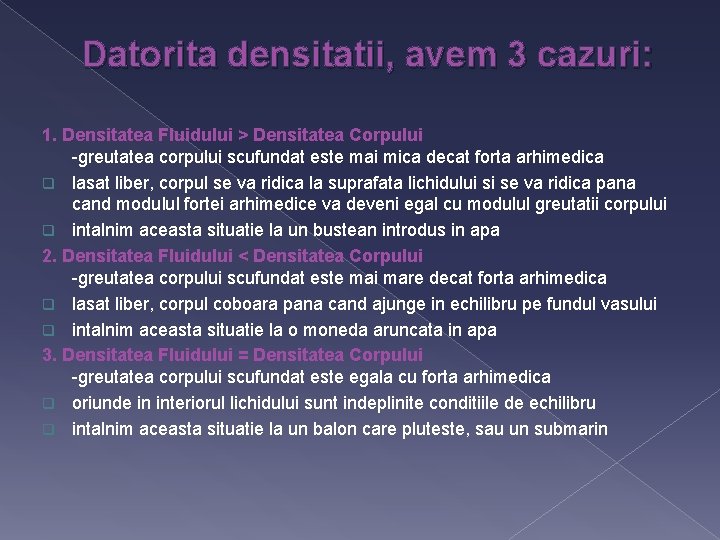 Datorita densitatii, avem 3 cazuri:

1. Densitatea Fluidului > Densitatea Corpului
-greutatea corpului scufundat este mai mica decat forta arhimedica
lasat liber, corpul se va ridica la suprafata lichidului si se va ridica pana cand modulul fortei arhimedice va deveni egal cu modulul greutatii corpului
intalnim aceasta situatie la un bustean introdus in apa

2. Densitatea Fluidului < Densitatea Corpului
-greutatea corpului scufundat este mai mare decat forta arhimedica
lasat liber, corpul coboara pana cand ajunge in echilibru pe fundul vasului
intalnim aceasta situatie la o moneda aruncata in apa

3. Densitatea Fluidului = Densitatea Corpului
-greutatea corpului scufundat este egala cu forta arhimedica
oriunde in interiorul lichidului sunt indeplinite conditiile de echilibru
intalnim aceasta situatie la un balon care pluteste, sau un submarin